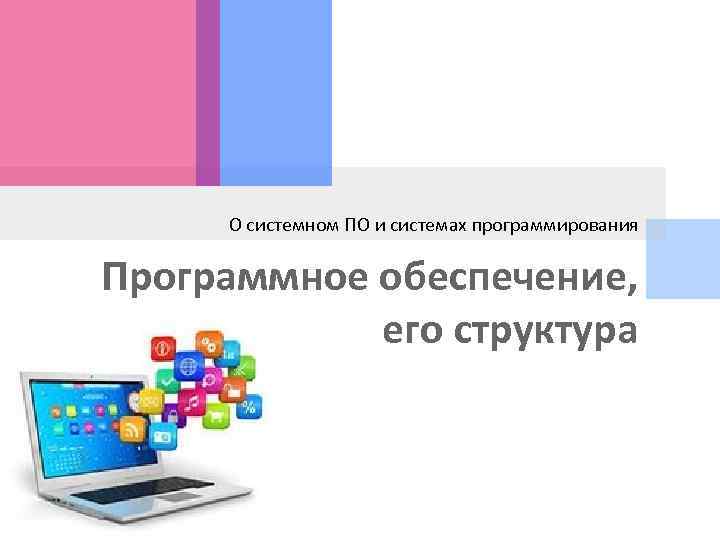 О системном ПО и системах программирования

Программное обеспечение, его структура